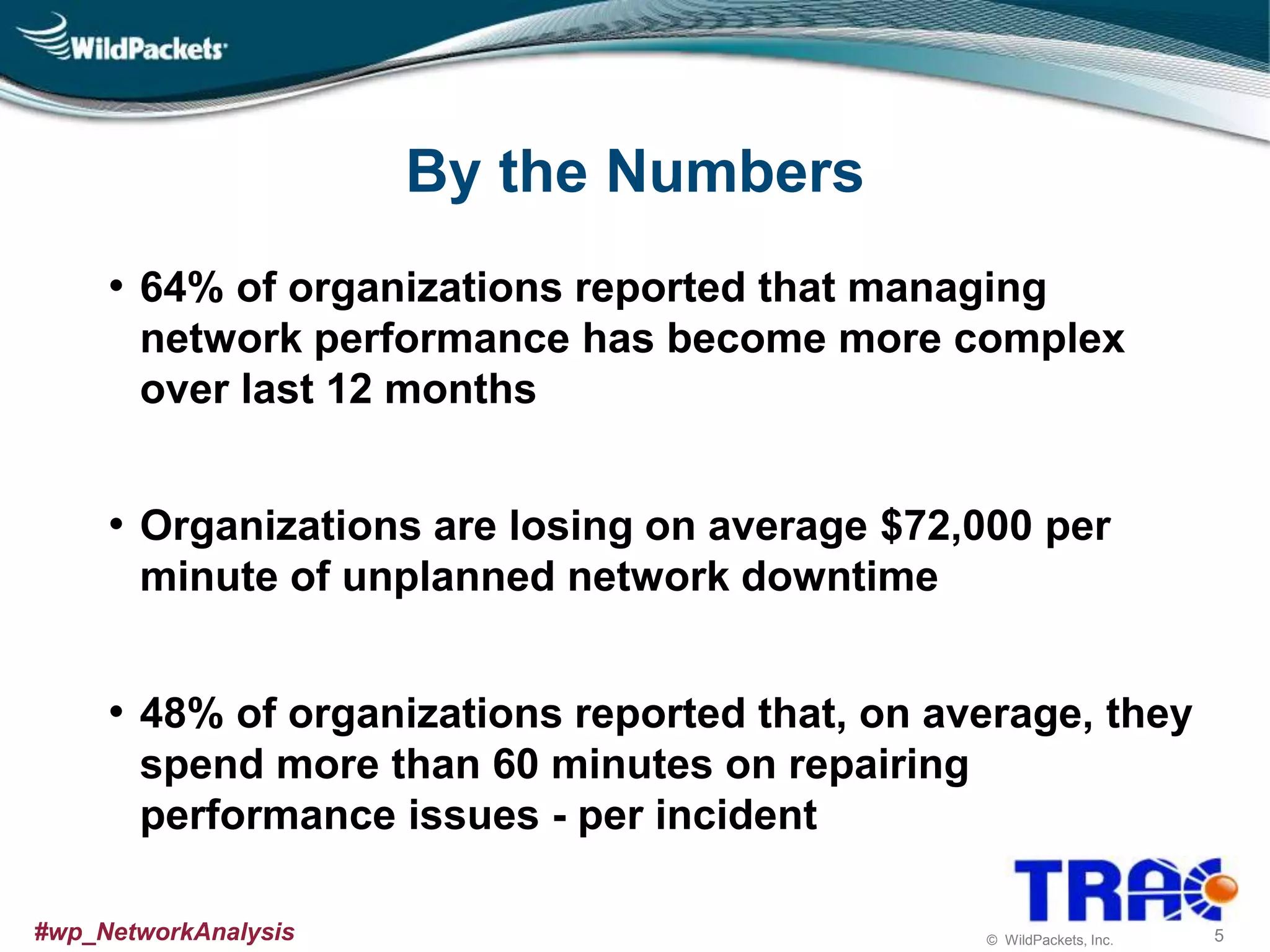 WildPackets

By the Numbers

• 64% of organizations reported that managing network performance has become more complex over last 12 months

• Organizations are losing on average $72,000 per minute of unplanned network downtime

• 48% of organizations reported that, on average, they spend more than 60 minutes on repairing performance issues - per incident

TRAC

#wp_NetworkAnalysis

© WildPackets, Inc.

5